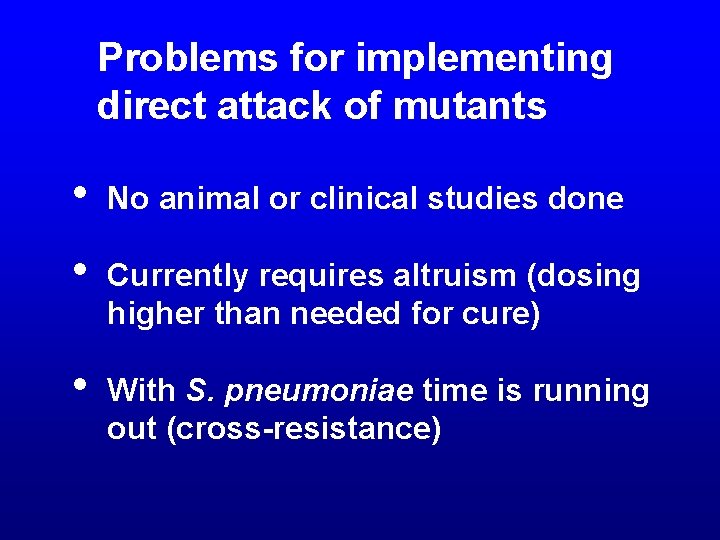 Problems for implementing direct attack of mutants

• No animal or clinical studies done

• Currently requires altruism (dosing higher than needed for cure)

• With S. pneumoniae time is running out (cross-resistance)